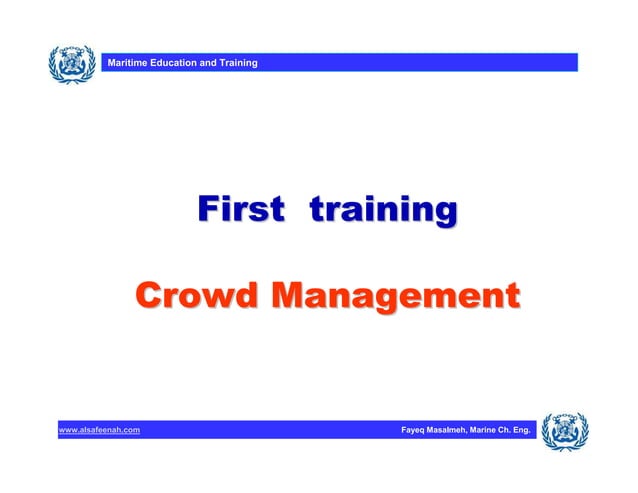 Maritime Education and Training

First training

Crowd Management

www.alsafeenah.com

Fayeq Masalmeh, Marine Ch. Eng.